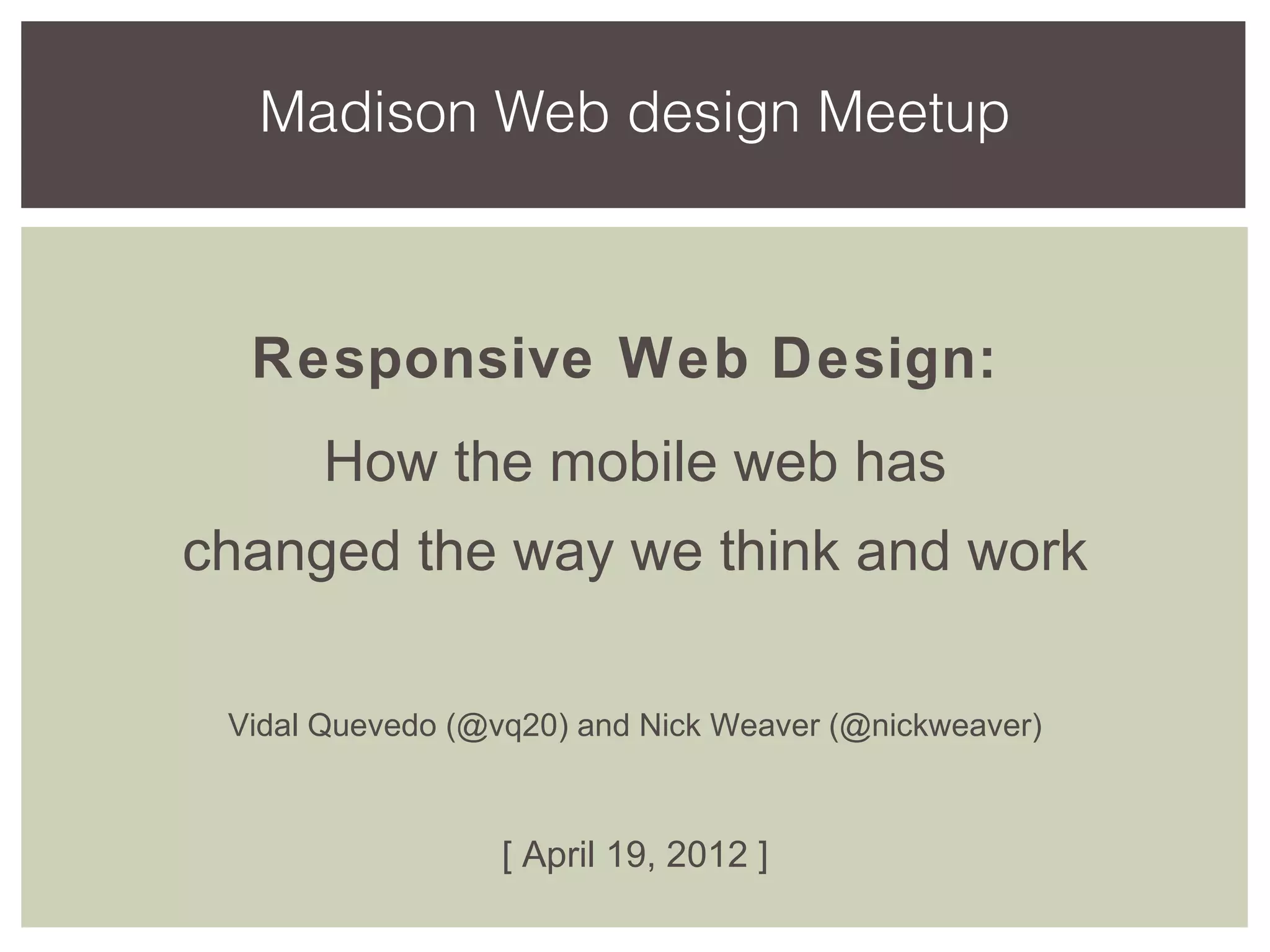 Madison Web design Meetup

Responsive Web Design:

How the mobile web has changed the way we think and work

Vidal Quevedo (@vq20) and Nick Weaver (@nickweaver)

[ April 19, 2012 ]